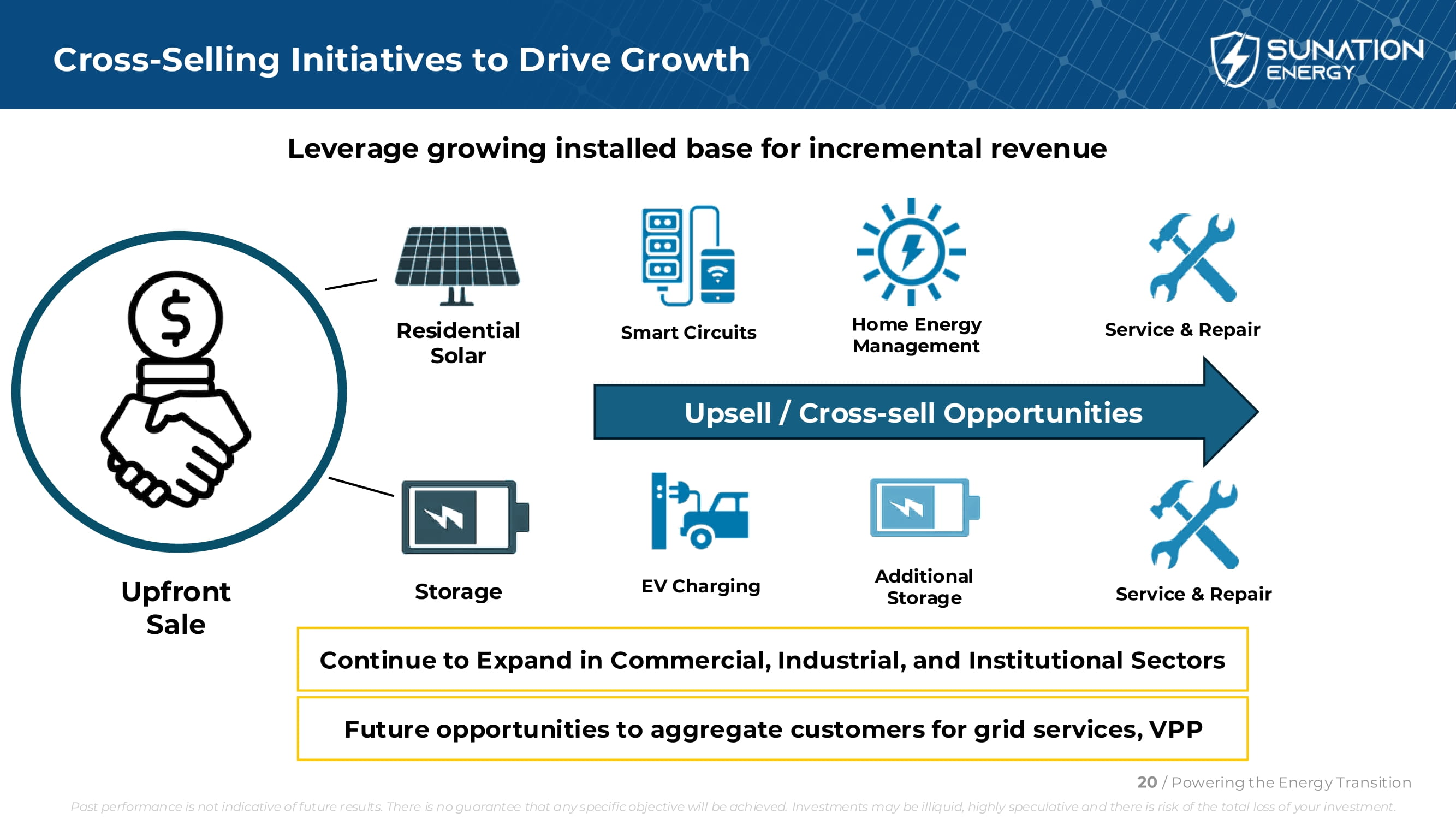 Cross-Selling Initiatives to Drive Growth

SUNATION ENERGY

Leverage growing installed base for incremental revenue

Upfront Sale

Residential Solar

Smart Circuits

Home Energy Management

Service & Repair

Upsell / Cross-sell Opportunities

Storage

EV Charging

Additional Storage

Service & Repair

Continue to Expand in Commercial, Industrial, and Institutional Sectors

Future opportunities to aggregate customers for grid services, VPP

20 / Powering the Energy Transition

Past performance is not indicative of future results. There is no guarantee that any specific objective will be achieved. Investments may be illiquid, highly speculative and there is risk of the total loss of your investment.